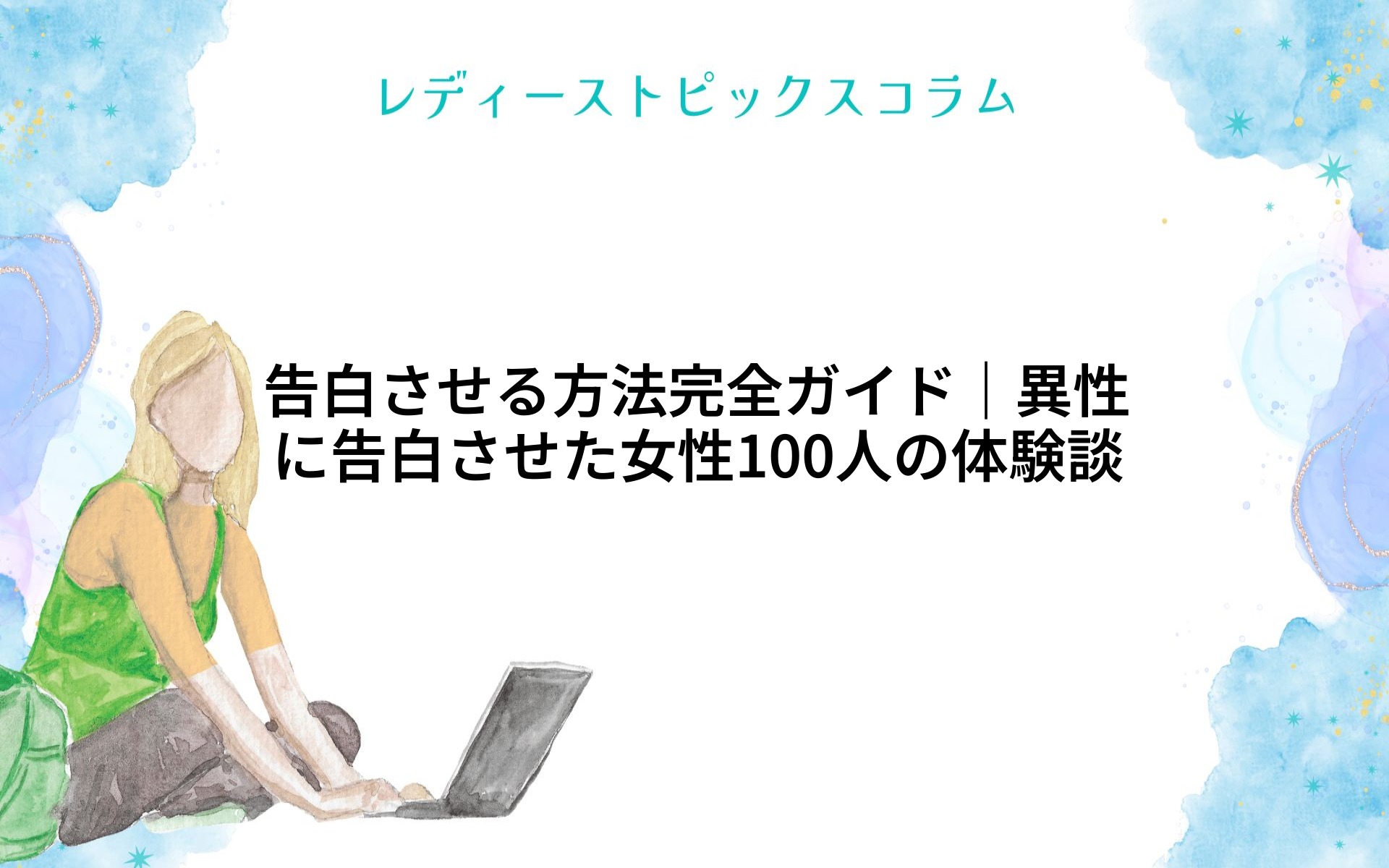 レディーストピックスコラム

告白させる方法完全ガイド｜異性に告白させた女性100人の体験談